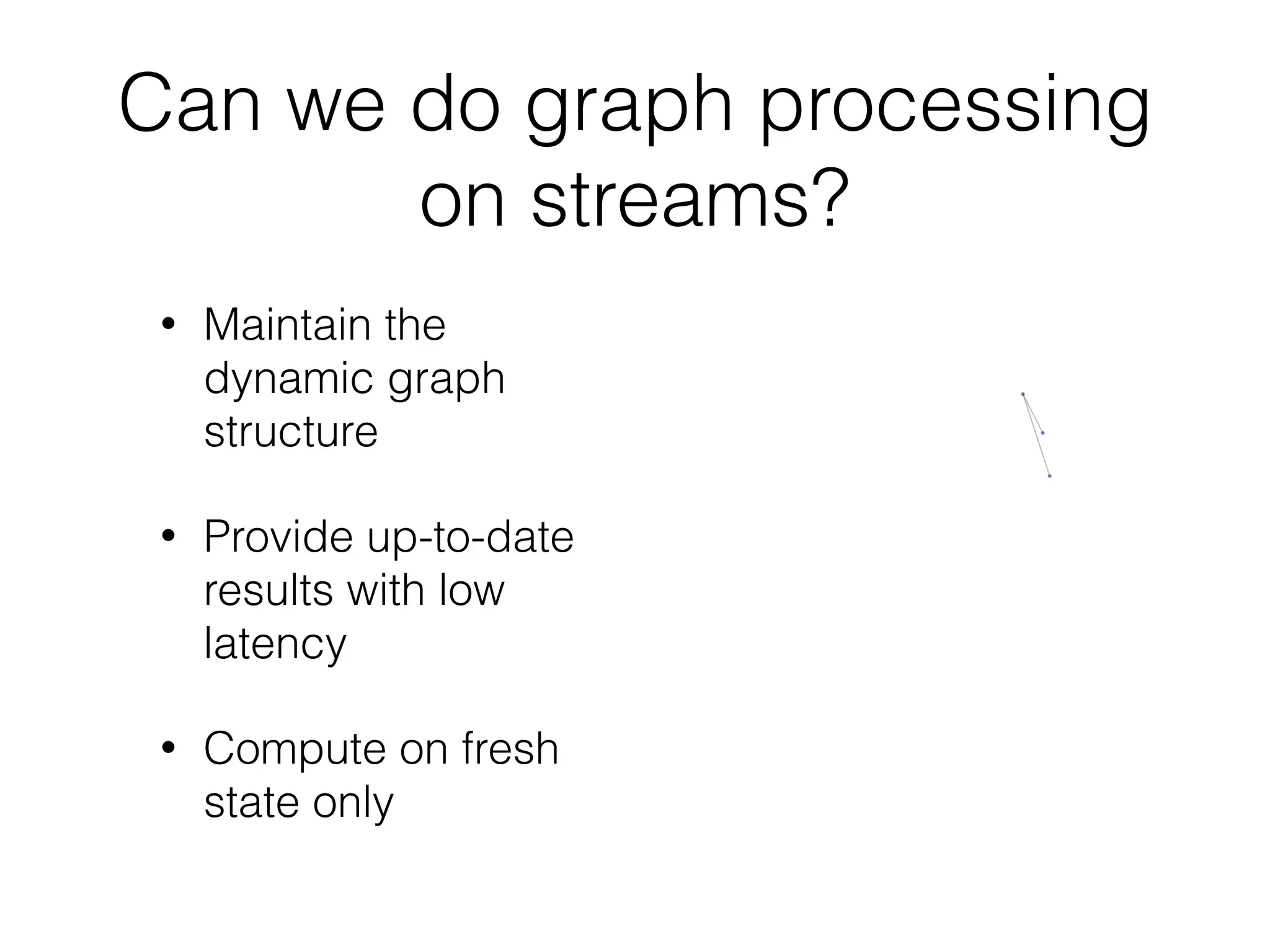 Can we do graph processing on streams?

• Maintain the dynamic graph structure

• Provide up-to-date results with low latency

• Compute on fresh state only